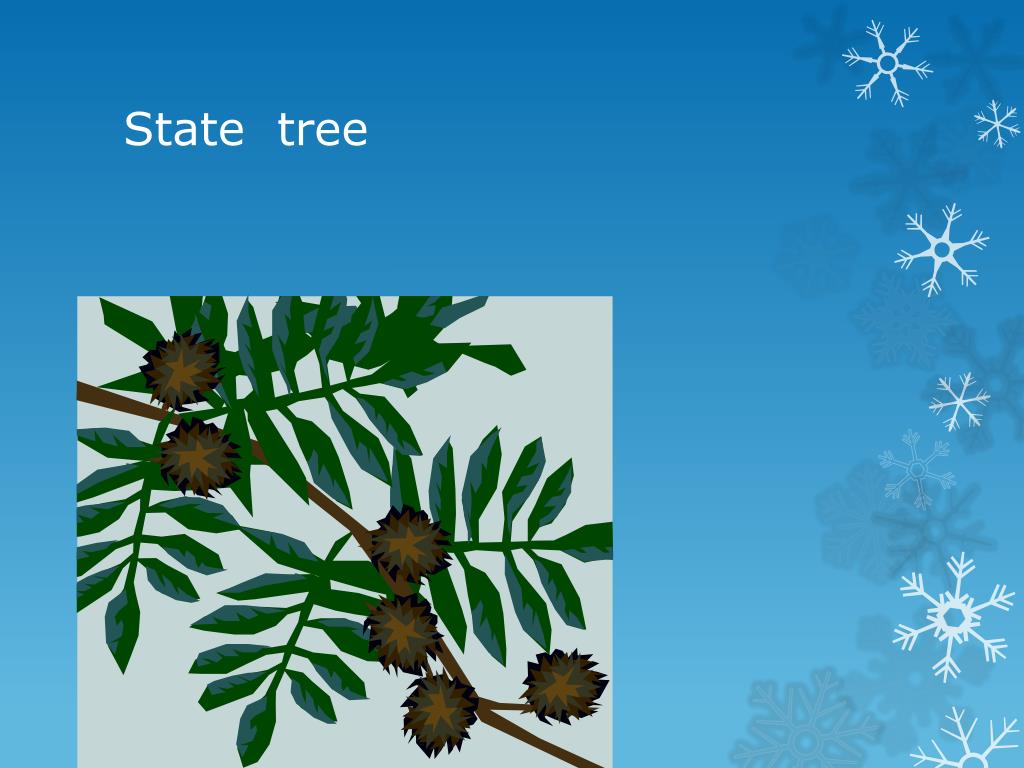 State tree